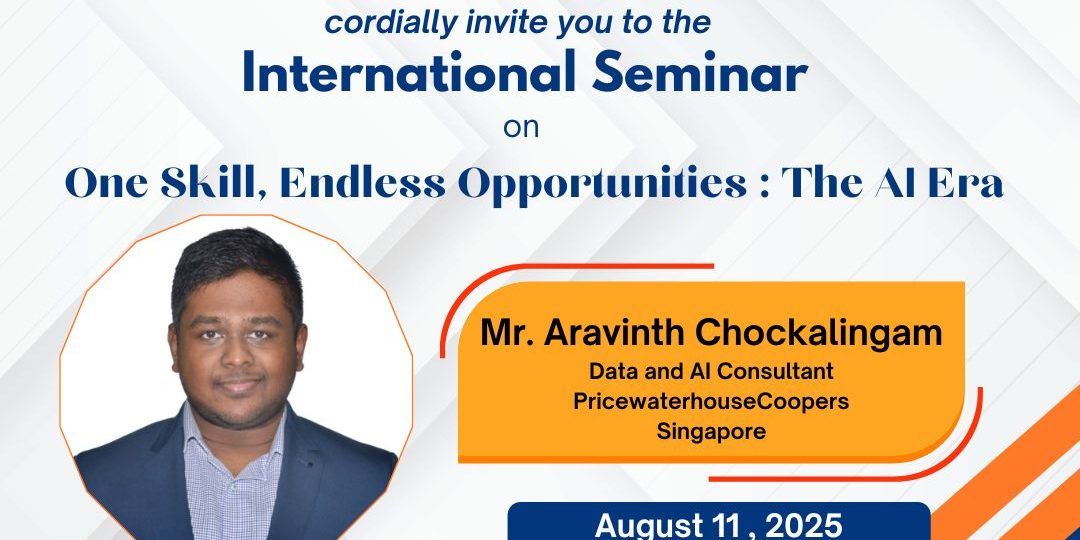 cordially invite you to the
International Seminar
on
One Skill, Endless Opportunities : The AI Era

Mr. Aravinth Chockalingam
Data and AI Consultant
PricewaterhouseCoopers
Singapore

August 11 , 2025